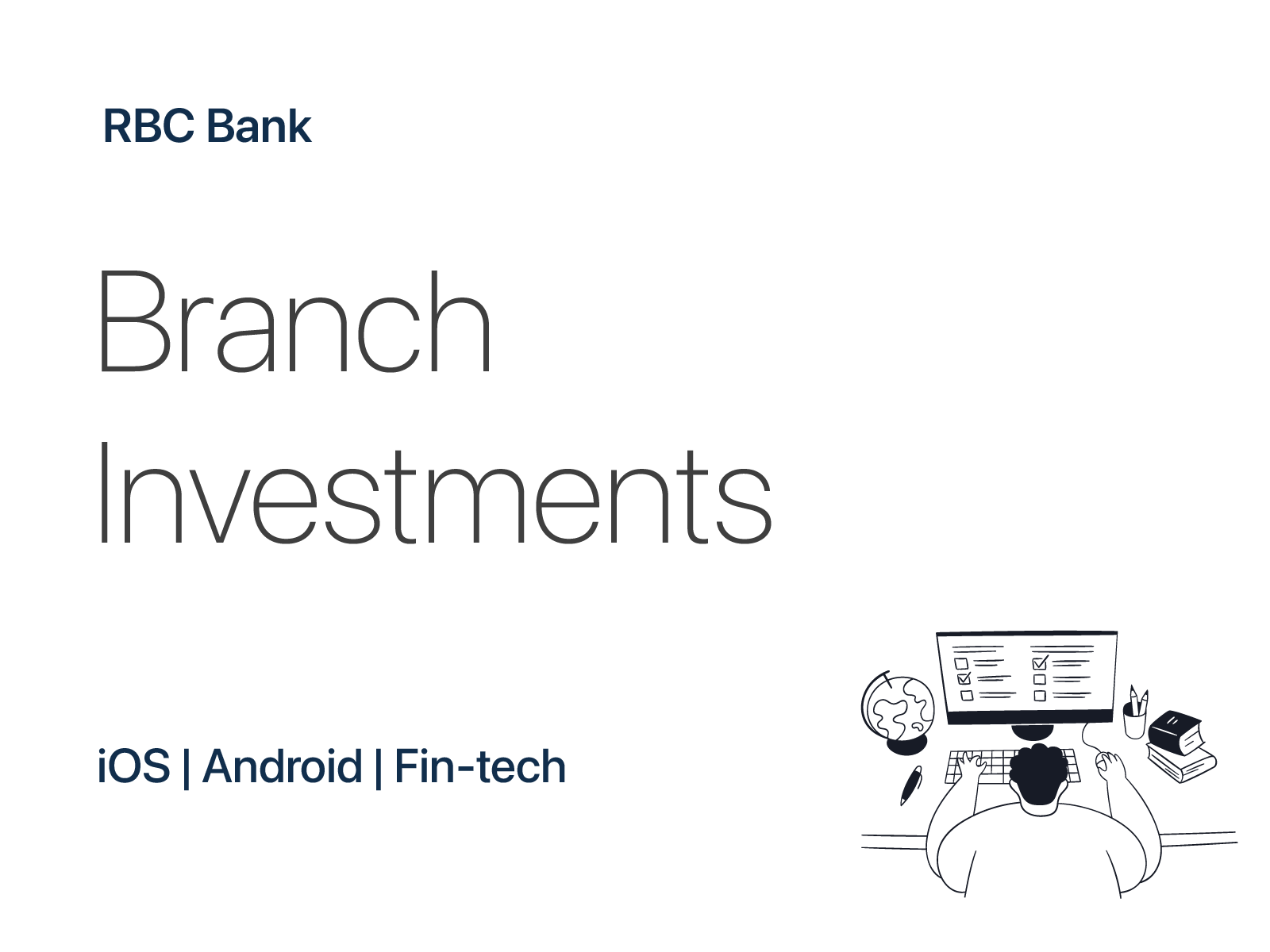 RBC Bank

Branch Investments

iOS | Android | Fin-tech